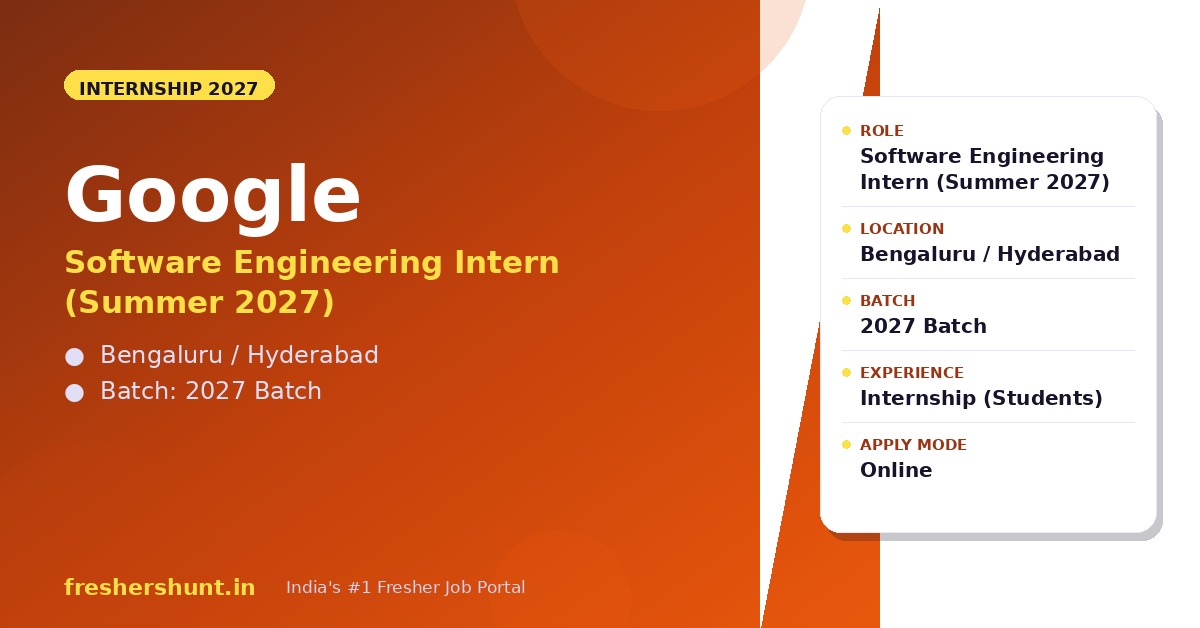 INTERNSHIP 2027

Google

Software Engineering Intern (Summer 2027)

Bengaluru / Hyderabad
Batch: 2027 Batch

freshershunt.in India's #1 Fresher Job Portal

ROLE
Software Engineering Intern (Summer 2027)

LOCATION
Bengaluru / Hyderabad

BATCH
2027 Batch

EXPERIENCE
Internship (Students)

APPLY MODE
Online